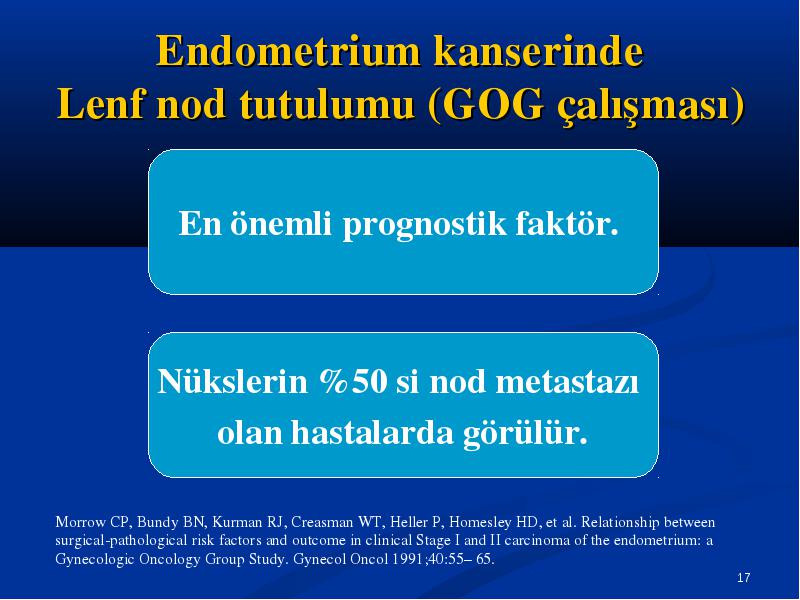 Endometrium kanserinde
Lenf nod tutulumu (GOG çalışması)

En önemli prognostik faktör.

Nükslerin %50 si nod metastazı olan hastalarda görülür.

Morrow CP, Bundy BN, Kurman RJ, Creasman WT, Heller P, Homesley HD, et al. Relationship between surgical-pathological risk factors and outcome in clinical Stage I and II carcinoma of the endometrium: a Gynecologic Oncology Group Study. Gynecol Oncol 1991;40:55– 65.

17